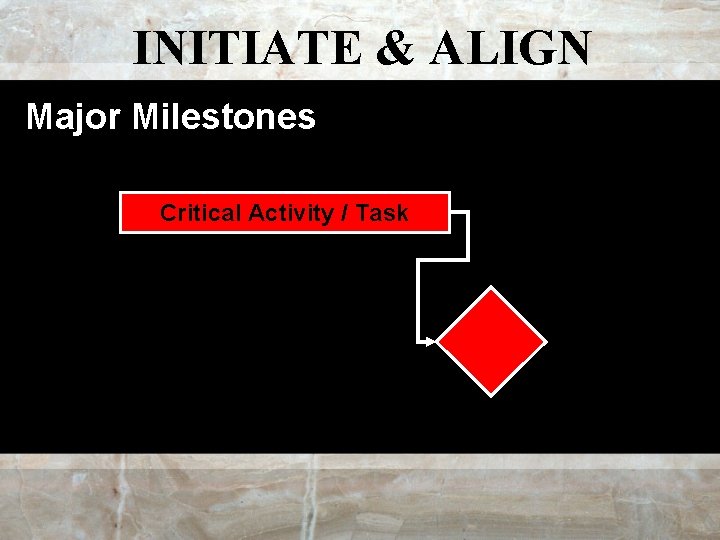 INITIATE & ALIGN

Major Milestones

Critical Activity / Task